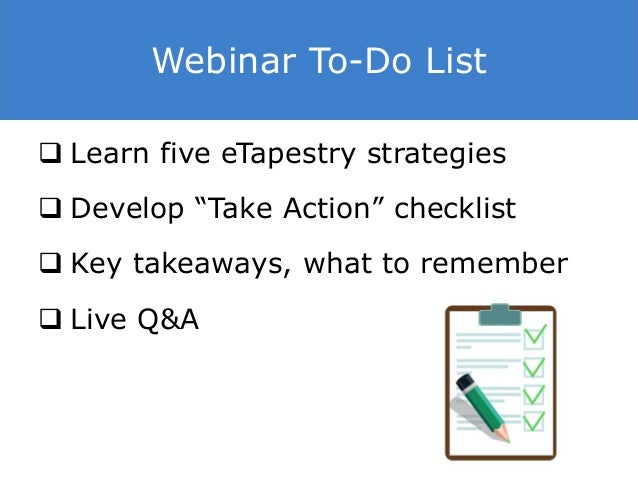 Webinar To-Do List

❑ Learn five eTapestry strategies

❑ Develop “Take Action” checklist

❑ Key takeaways, what to remember

❑ Live Q&A